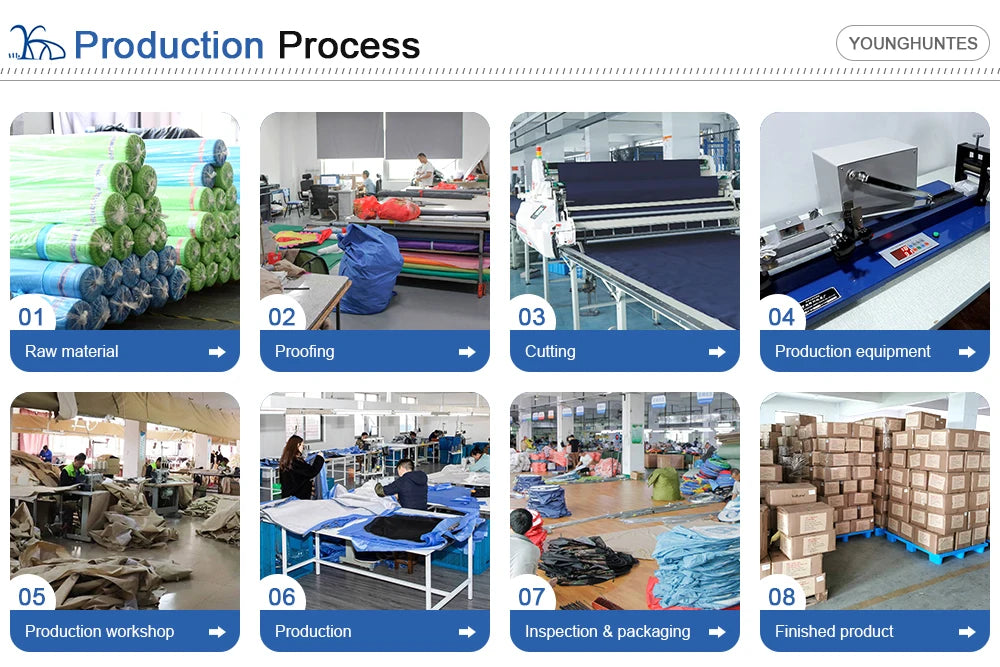 Production Process

YOUNGHUNTES

01
Raw material

02
Proofing

03
Cutting

04
Production equipment

05
Production workshop

06
Production

07
Inspection & packaging

08
Finished product